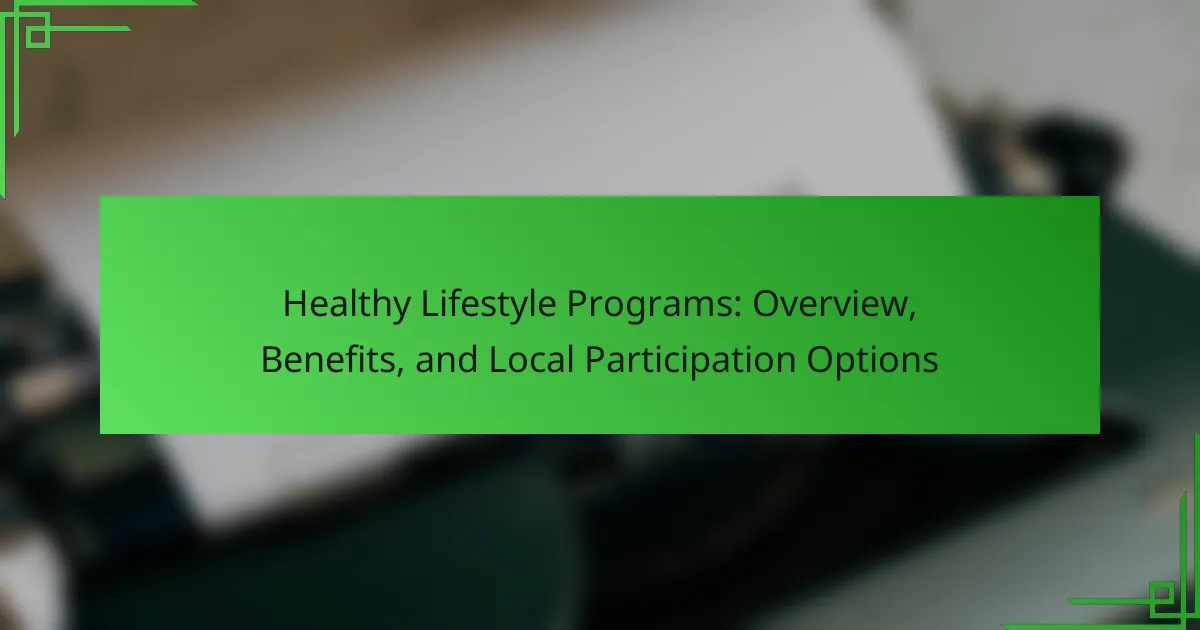 Healthy Lifestyle Programs: Overview, Benefits, and Local Participation Options